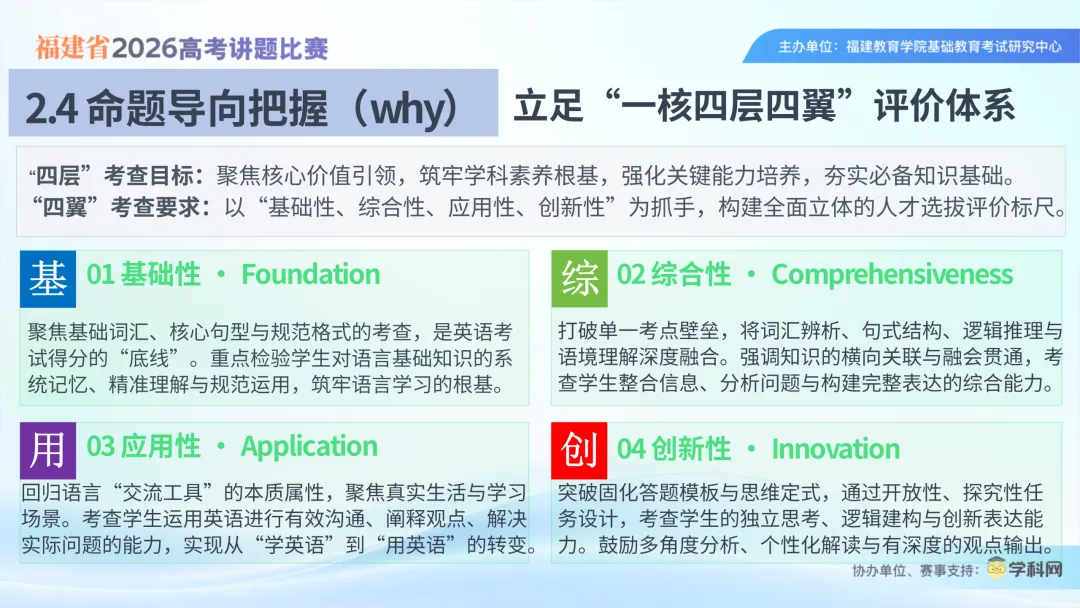 福建省2026高考讲题比赛

主办单位：福建教育学院基础教育考试研究中心

2.4 命题导向把握（why）

立足“一核四层四翼”评价体系

“四层”考查目标：聚焦核心价值引领，筑牢学科素养根基，强化关键能力培养，夯实必备知识基础。
“四翼”考查要求：以“基础性、综合性、应用性、创新性”为抓手，构建全面立体的人才选拔评价标尺。

基 01 基础性 · Foundation

聚焦基础词汇、核心句型与规范格式的考查，是英语考试得分的“底线”。重点检验学生对语言基础知识的系统记忆、精准理解与规范运用，筑牢语言学习的根基。

综 02 综合性 · Comprehensiveness

打破单一考点壁垒，将词汇辨析、句式结构、逻辑推理与语境理解深度融合。强调知识的横向关联与融会贯通，考查学生整合信息、分析问题与构建完整表达的综合能力。

用 03 应用性 · Application

回归语言“交流工具”的本质属性，聚焦真实生活与学习场景。考查学生运用英语进行有效沟通、阐释观点、解决实际问题的能力，实现从“学英语”到“用英语”的转变。

创 04 创新性 · Innovation

突破固化答题模板与思维定式，通过开放性、探究性任务设计，考查学生的独立思考、逻辑建构与创新表达能力。鼓励多角度分析、个性化解读与有深度的观点输出。

协办单位、赛事支持：学科网